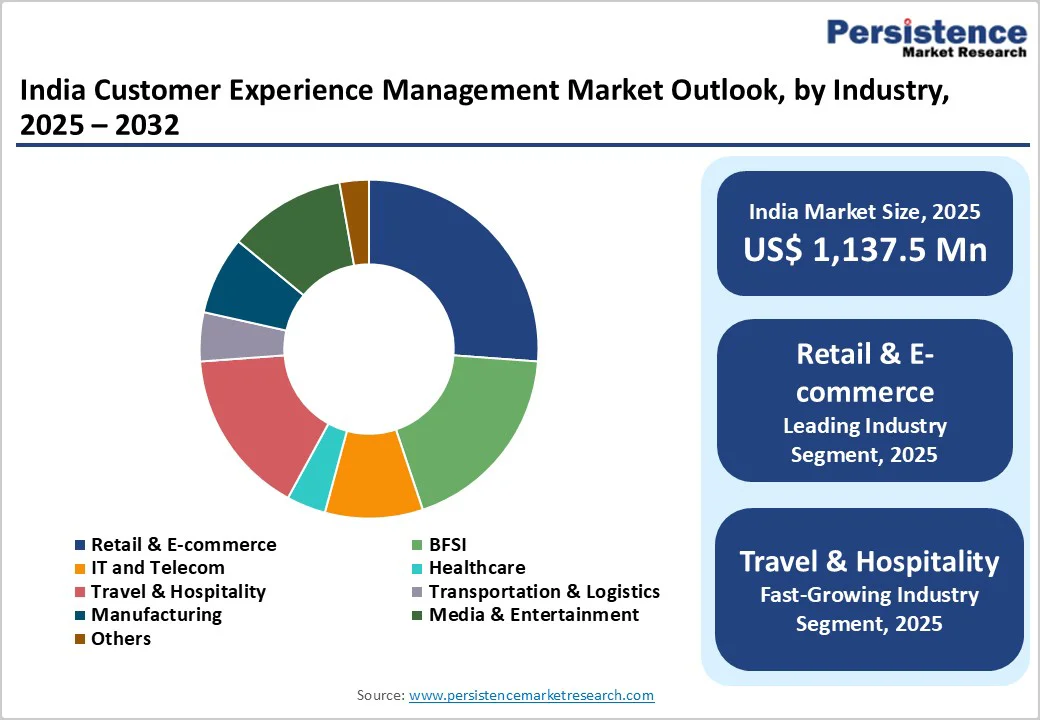 Persistence
Market Research

India Customer Experience Management Market Outlook, by Industry, 2025 – 2032

Retail & E-commerce
BFSI
IT and Telecom
Healthcare
Travel & Hospitality
Transportation & Logistics
Manufacturing
Media & Entertainment
Others

India Market Size, 2025
US$ 1,137.5 Mn

Retail & E-commerce
Leading Industry Segment, 2025

Travel & Hospitality
Fast-Growing Industry Segment, 2025

Source: www.persistencemarketresearch.com